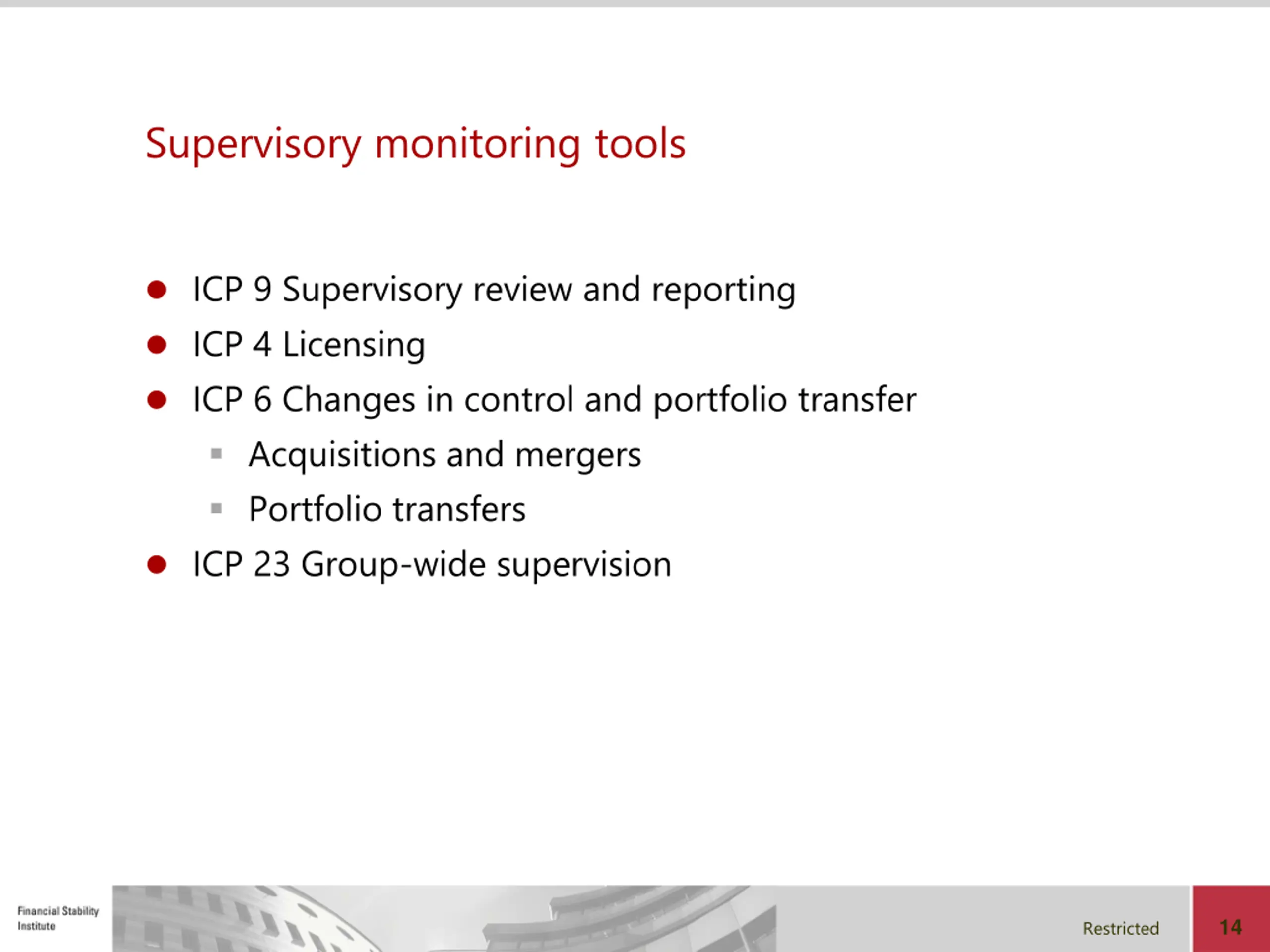 Supervisory monitoring tools

- ICP 9 Supervisory review and reporting
- ICP 4 Licensing
- ICP 6 Changes in control and portfolio transfer
  - Acquisitions and mergers
  - Portfolio transfers
- ICP 23 Group-wide supervision

Financial Stability Institute

Restricted

14